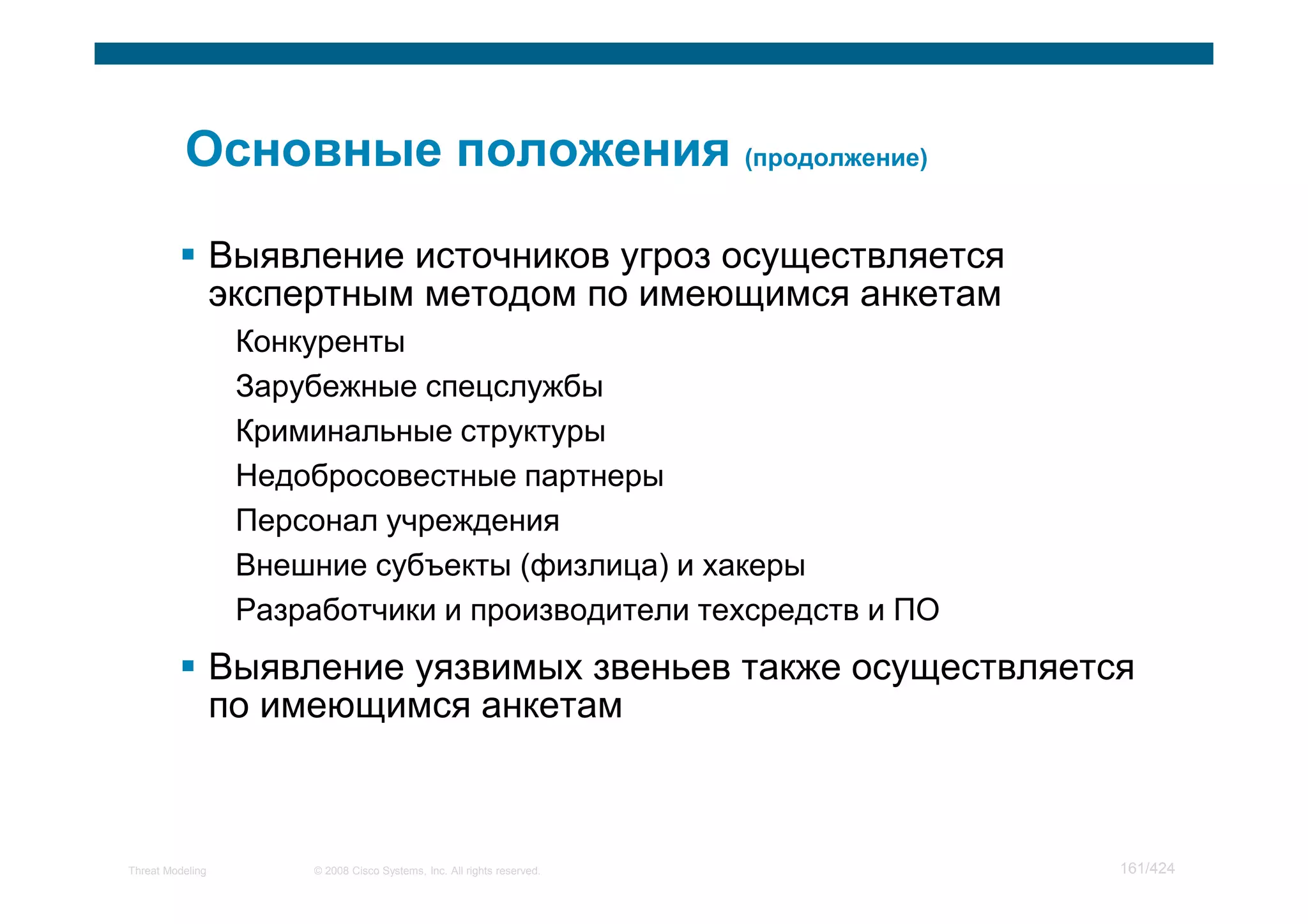 Основные положения (продолжение)

▪ Выявление источников угроз осуществляется экспертным методом по имеющимся анкетам

Конкуренты

Зарубежные спецслужбы

Криминальные структуры

Недобросовестные партнеры

Персонал учреждения

Внешние субъекты (физлица) и хакеры

Разработчики и производители техсредств и ПО

▪ Выявление уязвимых звеньев также осуществляется по имеющимся анкетам

Threat Modeling © 2008 Cisco Systems, Inc. All rights reserved. 161/424